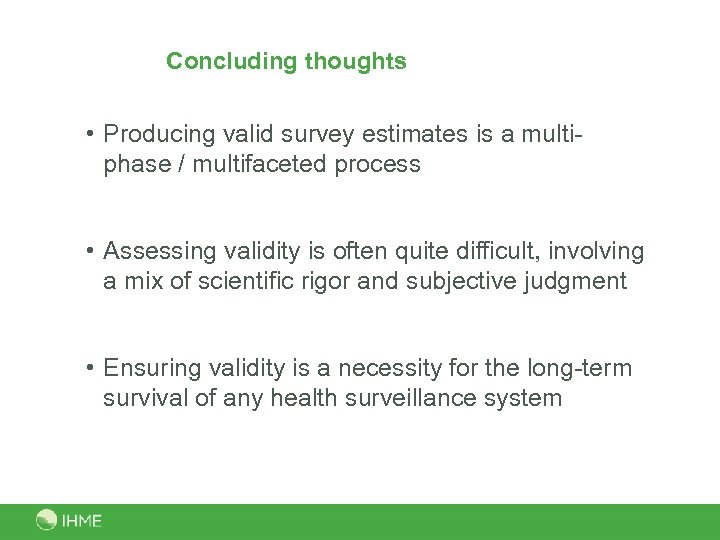 Concluding thoughts

• Producing valid survey estimates is a multi-phase / multifaceted process

• Assessing validity is often quite difficult, involving a mix of scientific rigor and subjective judgment

• Ensuring validity is a necessity for the long-term survival of any health surveillance system

IHME